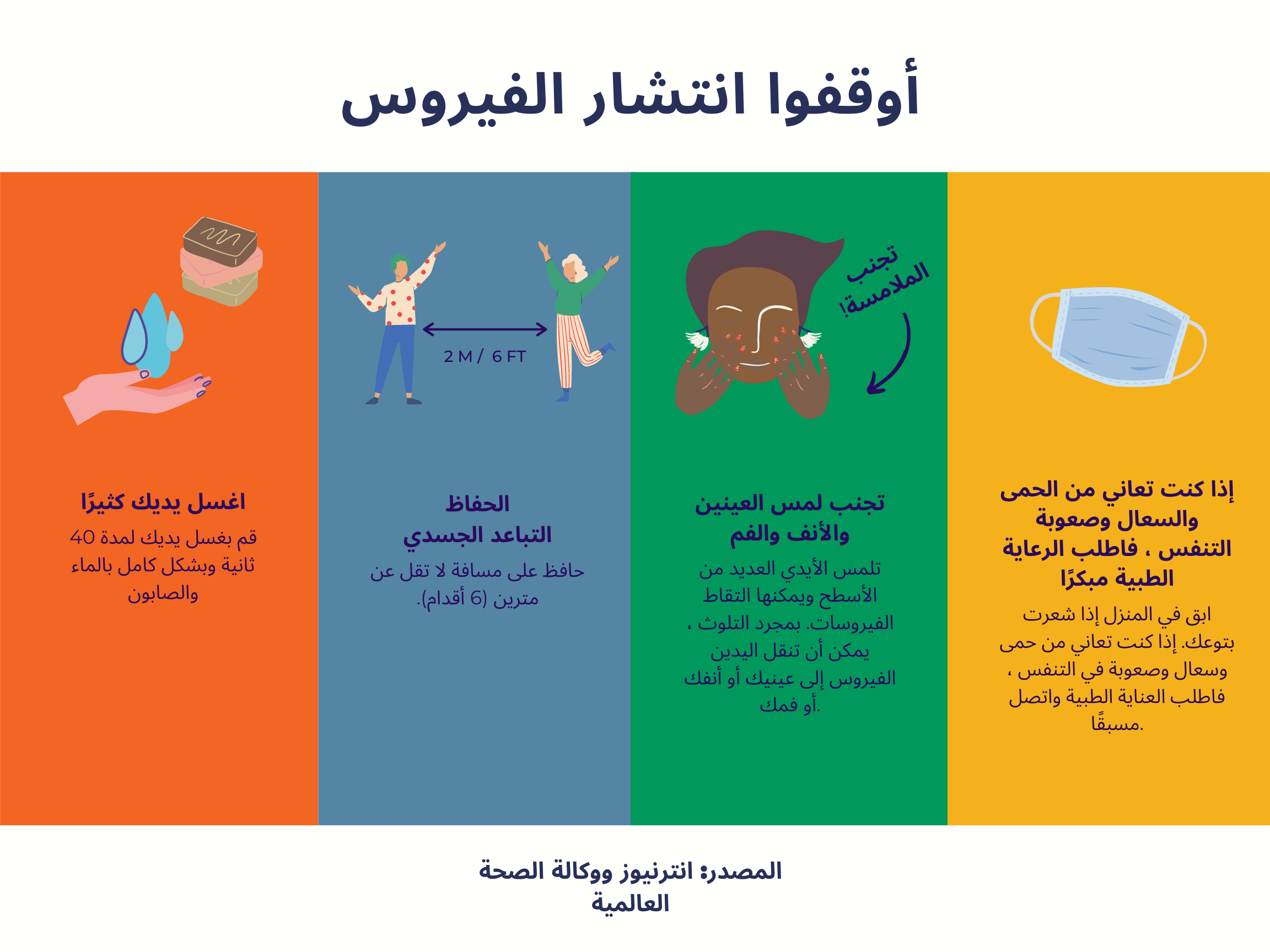 أوقفوا انتشار الفيروس

إذا كنت تعاني من الحمى والسعال وصعوبة التنفس ، فاطلب الرعاية الطبية مبكرًا

ابق في المنزل إذا شعرت بتوعك. إذا كنت تعاني من حمى وسعال وصعوبة في التنفس ، فاطلب العناية الطبية واتصل مسبقًا.

تجنب الملامسة!

تجنب لمس العينين والأنف والفم

تلمس الأيدي العديد من الأسطح ويمكنها التقاط الفيروسات. بمجرد التلوث ، يمكن أن تنقل اليدين الفيروس إلى عينيك أو أنفك أو فمك.

2 M / 6 FT

الحفاظ التباعد الجسدي

حافظ على مسافة لا تقل عن مترين (6 أقدام).

اغسل يديك كثيرًا

قم بغسل يديك لمدة 40 ثانية وبشكل كامل بالماء والصابون

المصدر: انترنيوز ووكالة الصحة العالمية